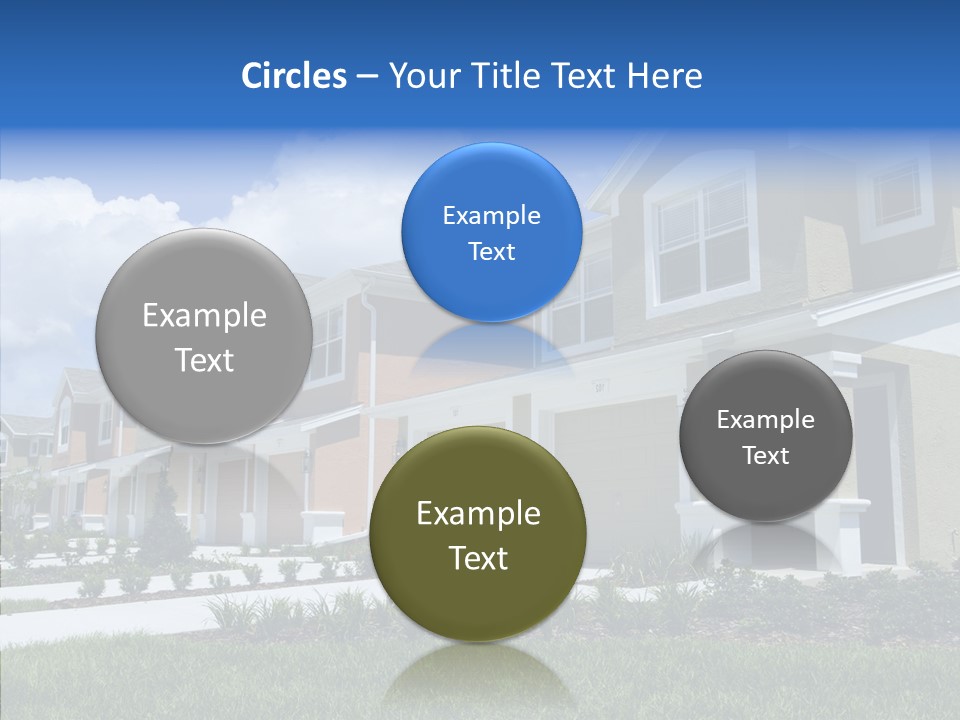 Circles – Your Title Text Here

Example Text

Example Text

Example Text

Example Text